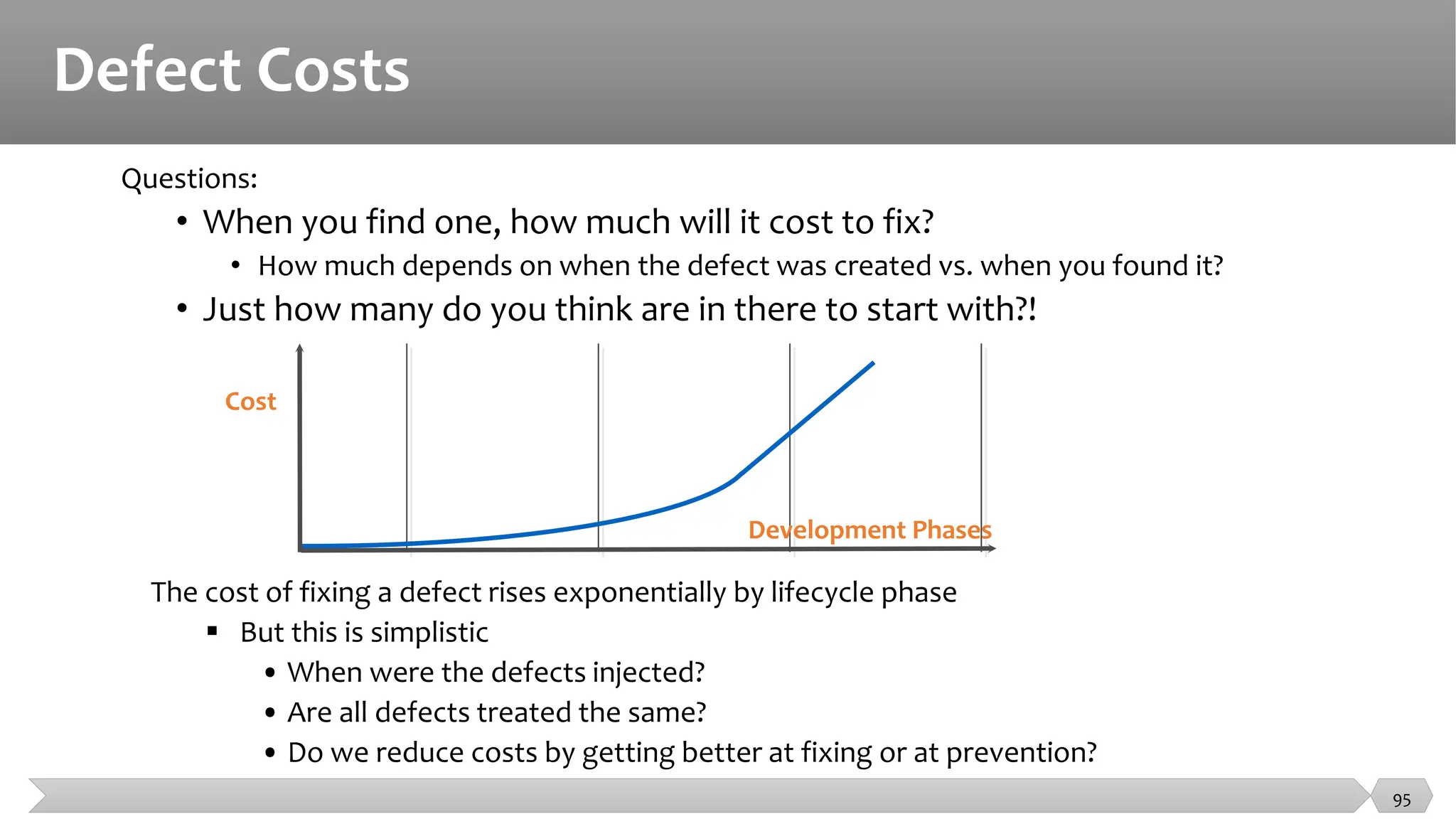 Defect Costs

Questions:

• When you find one, how much will it cost to fix?
  • How much depends on when the defect was created vs. when you found it?
• Just how many do you think are in there to start with?!

Cost

Development Phases

The cost of fixing a defect rises exponentially by lifecycle phase

▪ But this is simplistic
  • When were the defects injected?
  • Are all defects treated the same?
  • Do we reduce costs by getting better at fixing or at prevention?

95